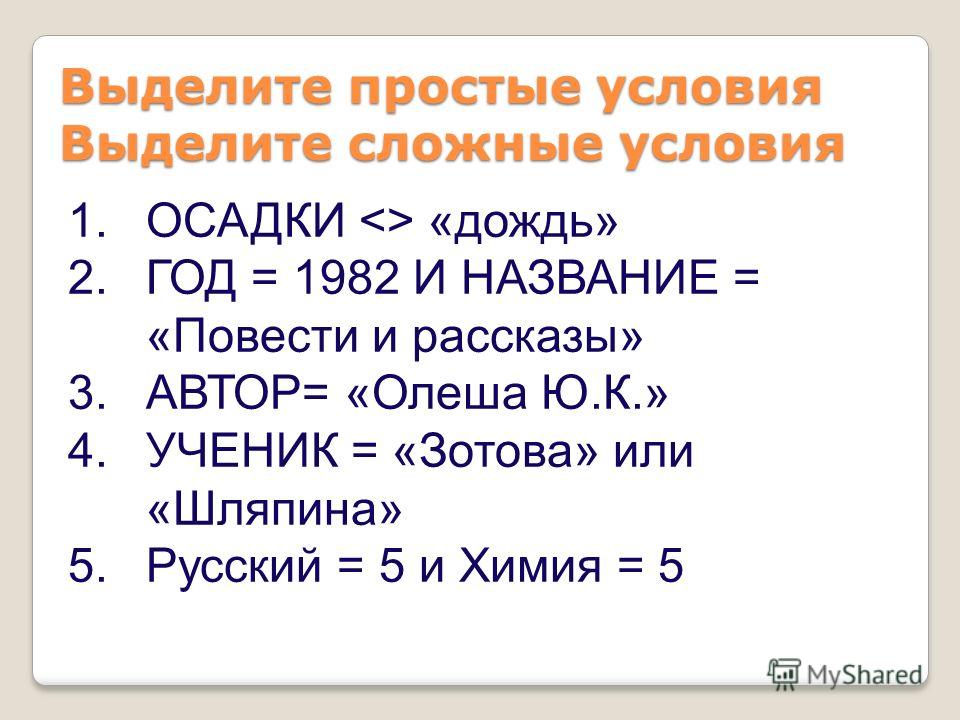 Выделите простые условия
Выделите сложные условия

1. ОСАДКИ <> «дождь»
2. ГОД = 1982 И НАЗВАНИЕ = «Повести и рассказы»
3. АВТОР= «Олеша Ю.К.»
4. УЧЕНИК = «Зотова» или «Шляпина»
5. Русский = 5 и Химия = 5

MyShared